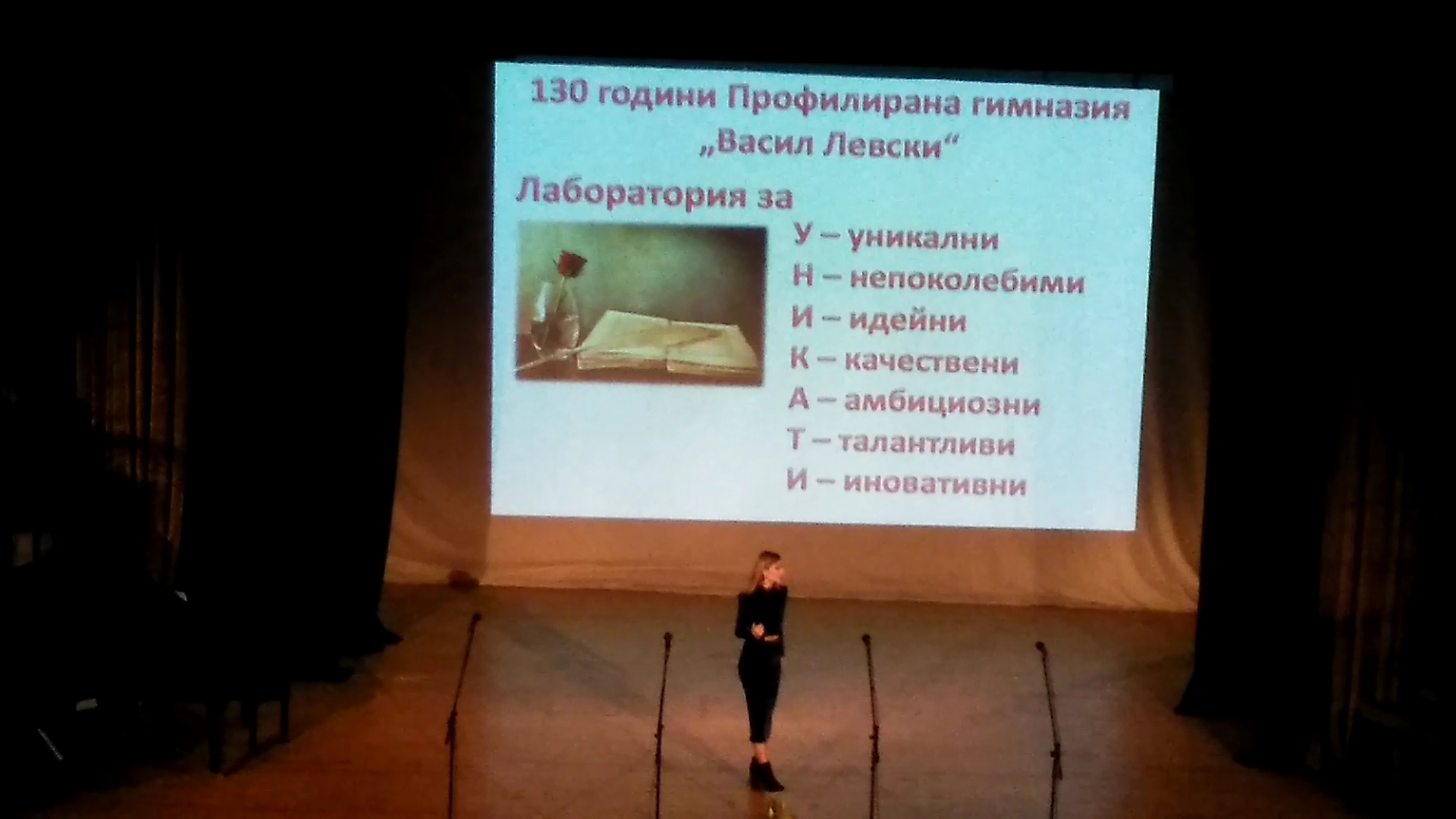 130 години Профилирана гимназия „Васил Левски“

Лаборатория за

У – уникални
Н – непоколебими
И – идейни
К – качествени
А – амбициозни
Т – талантливи
И – иновативни